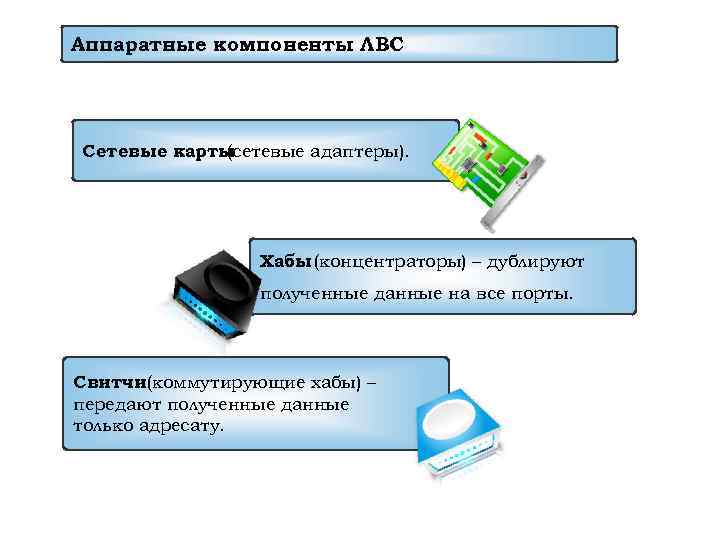 Аппаратные компоненты ЛВС

Сетевые карты(сетевые адаптеры).

Хабы (концентраторы) – дублируют полученные данные на все порты.

Свитчи(коммутирующие хабы) – передают полученные данные только адресату.